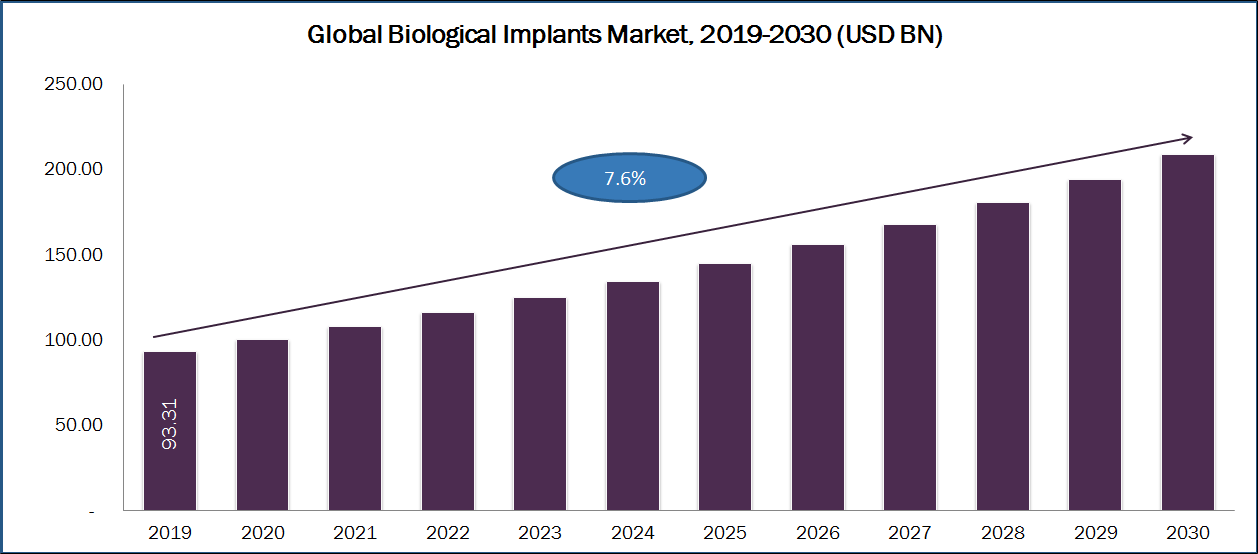 Global Biological Implants Market, 2019-2030 (USD BN)

250.00
200.00
150.00
100.00
50.00
-

7.6%

93.31

2019 2020 2021 2022 2023 2024 2025 2026 2027 2028 2029 2030